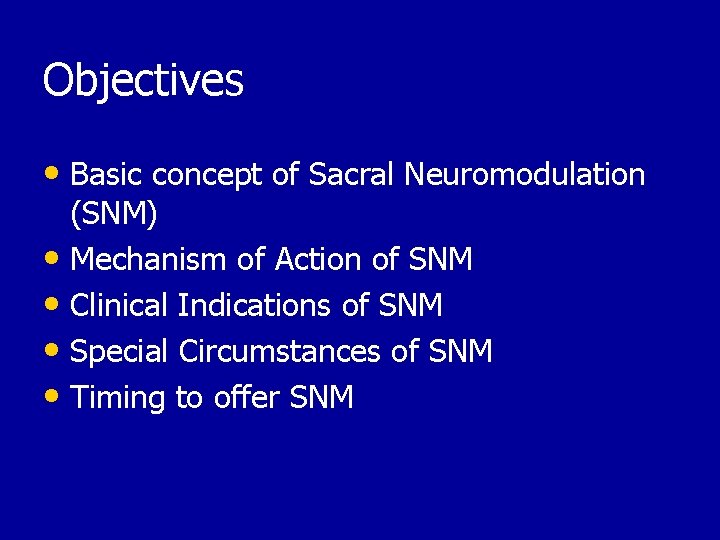 Objectives

• Basic concept of Sacral Neuromodulation (SNM)
• Mechanism of Action of SNM
• Clinical Indications of SNM
• Special Circumstances of SNM
• Timing to offer SNM